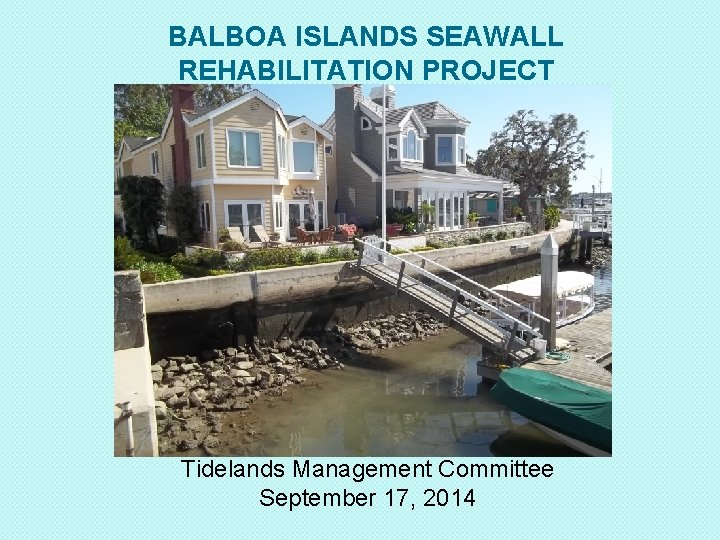 BALBOA ISLANDS SEAWALL REHABILITATION PROJECT

Tidelands Management Committee
September 17, 2014